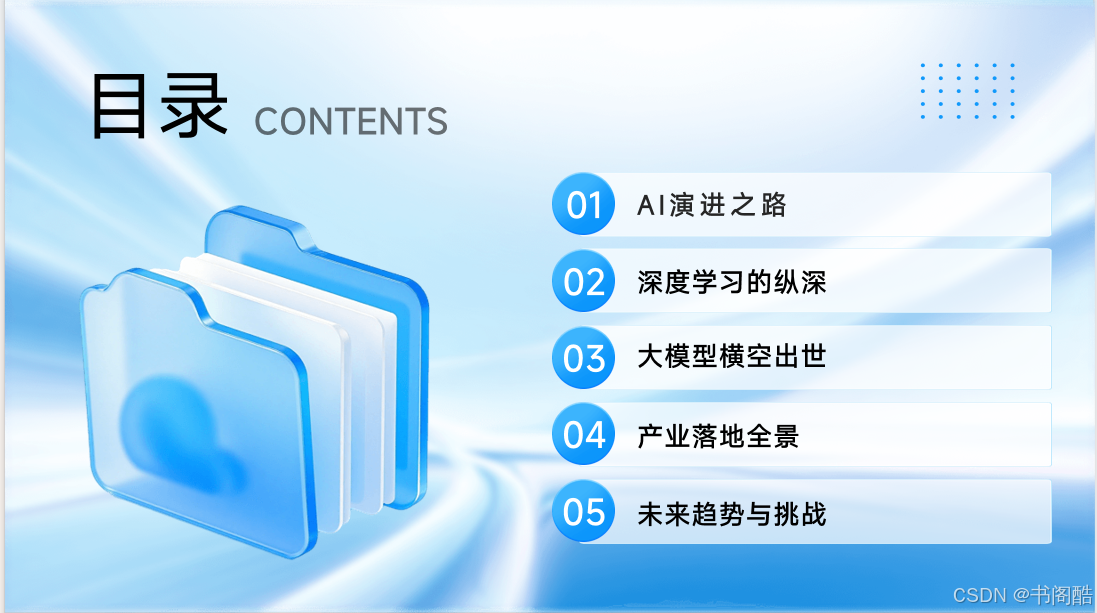 目录 CONTENTS

01 AI演进之路

02 深度学习的纵深

03 大模型横空出世

04 产业落地全景

05 未来趋势与挑战

CSDN @书阁酷